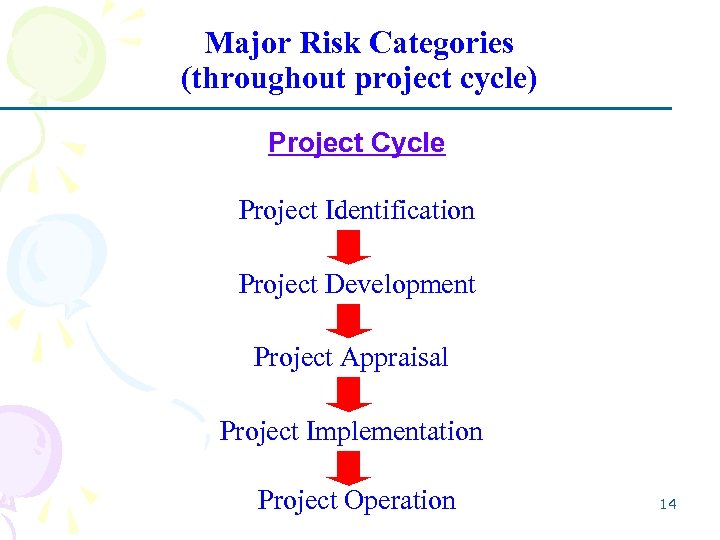 Major Risk Categories
(throughout project cycle)

Project Cycle

Project Identification

Project Development

Project Appraisal

Project Implementation

Project Operation

14